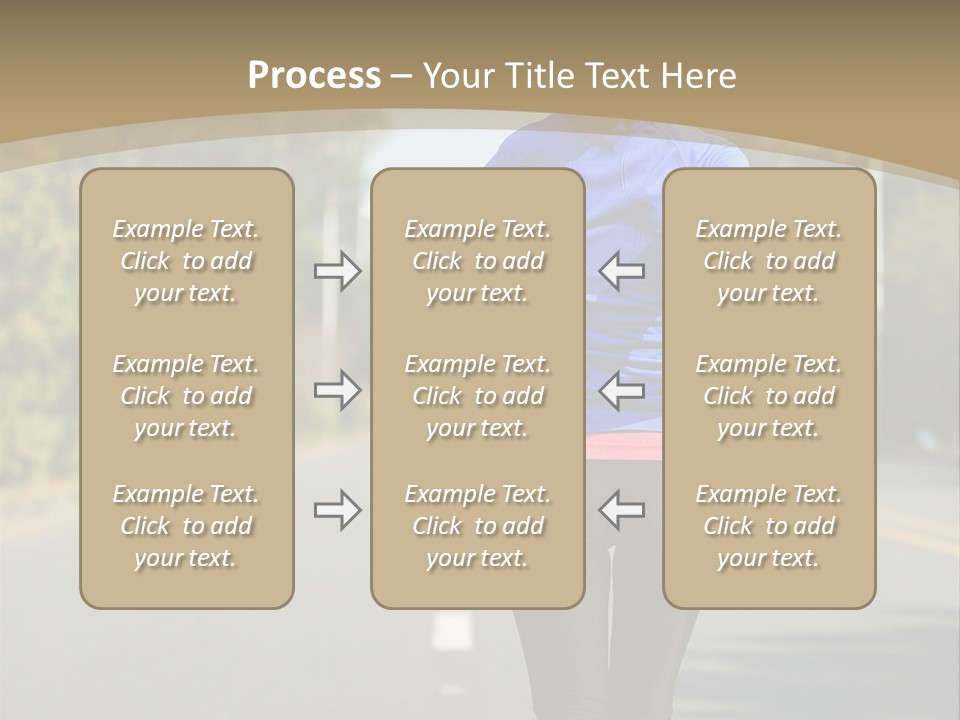 Process – Your Title Text Here

Example Text. Click to add your text.

Example Text. Click to add your text.

Example Text. Click to add your text.

Example Text. Click to add your text.

Example Text. Click to add your text.

Example Text. Click to add your text.

Example Text. Click to add your text.

Example Text. Click to add your text.

Example Text. Click to add your text.